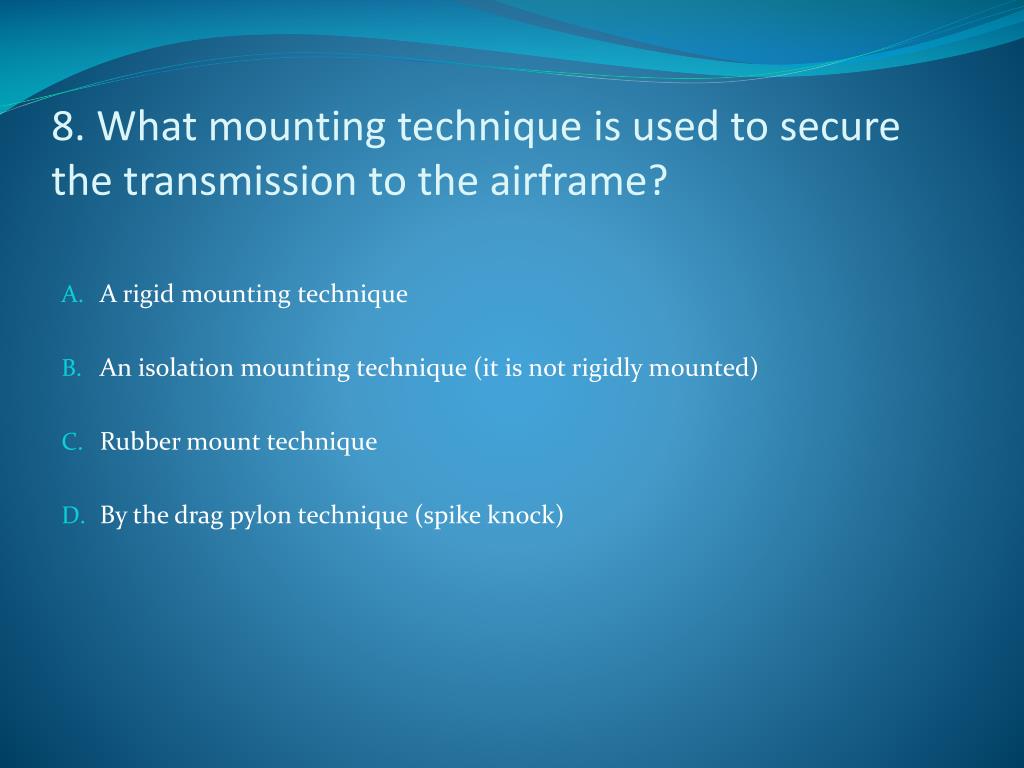 8. What mounting technique is used to secure the transmission to the airframe?

A. A rigid mounting technique

B. An isolation mounting technique (it is not rigidly mounted)

C. Rubber mount technique

D. By the drag pylon technique (spike knock)